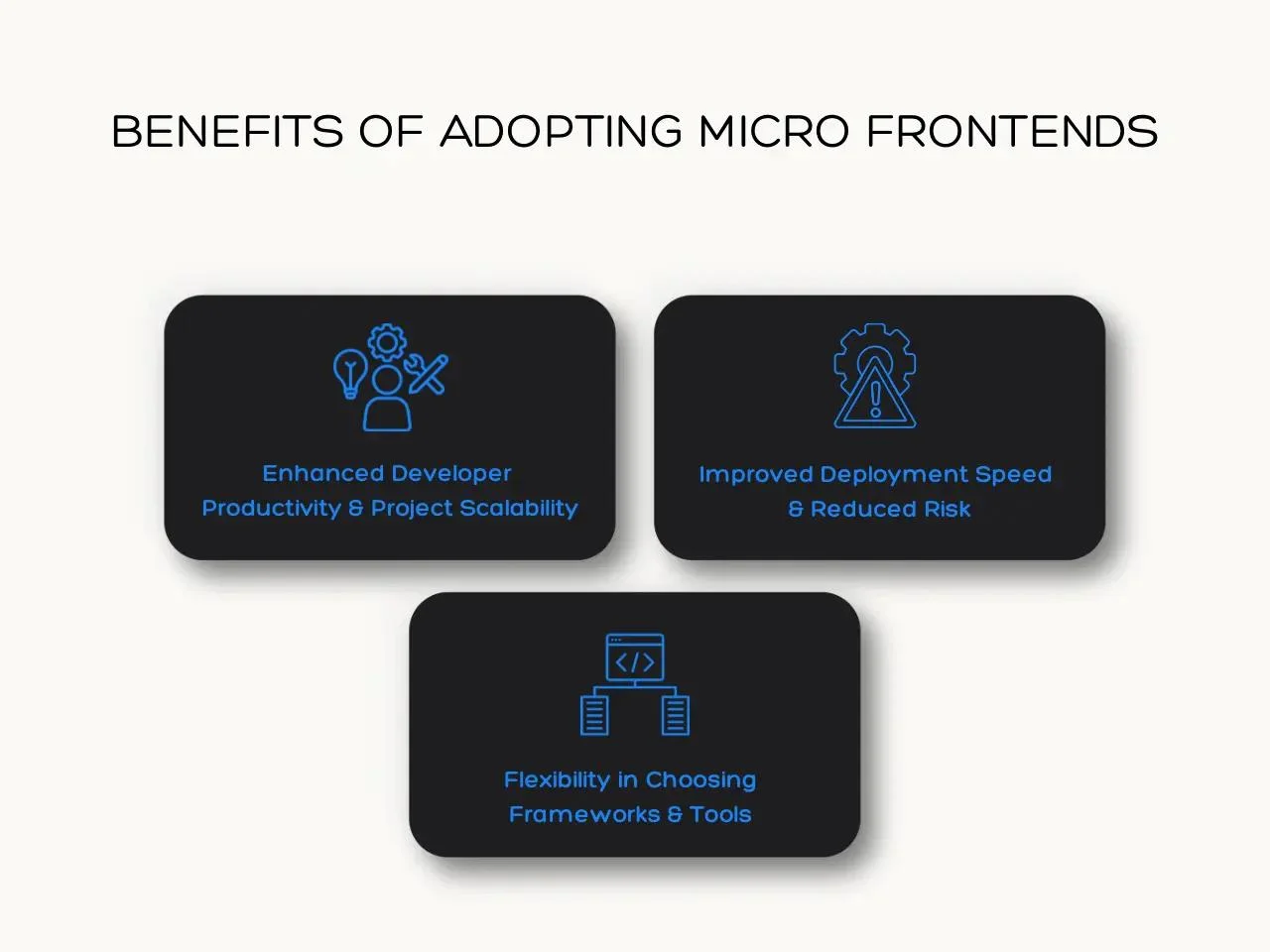 BENEFITS OF ADOPTING MICRO FRONTENDS

Enhanced Developer Productivity & Project Scalability

Improved Deployment Speed & Reduced Risk

</>

Flexibility in Choosing Frameworks & Tools